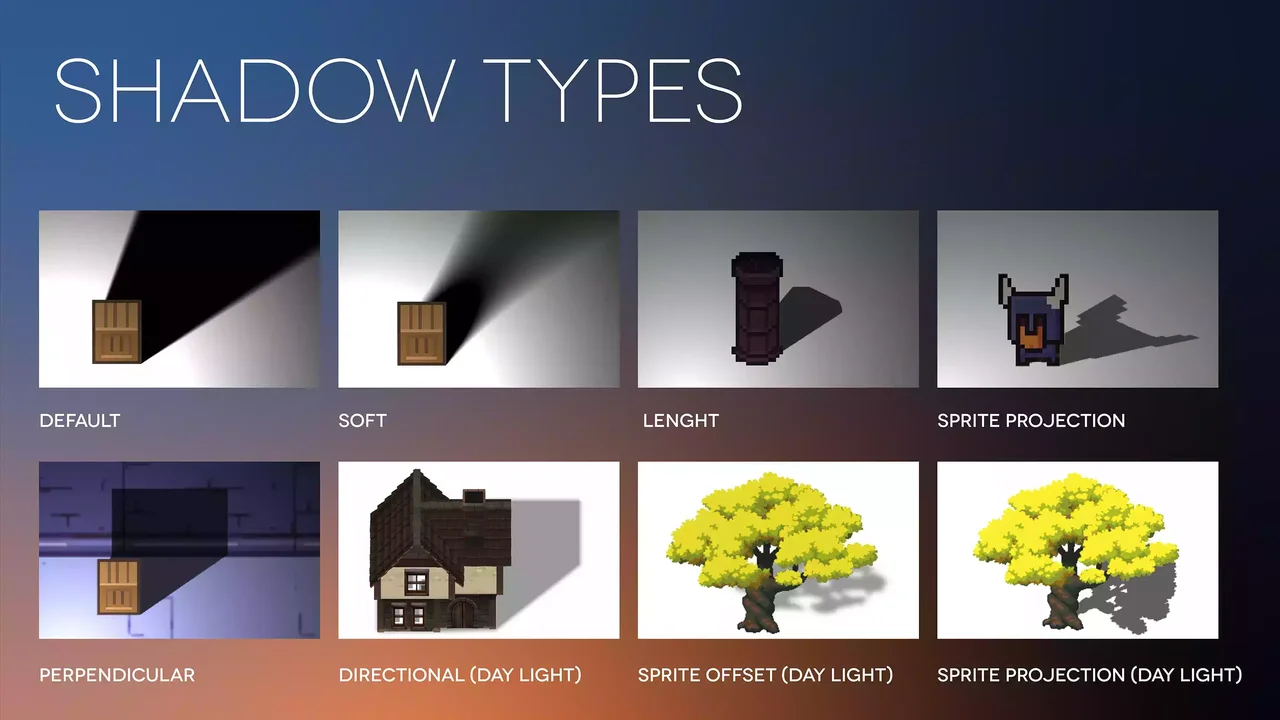 SHADOW TYPES

DEFAULT

SOFT

LENGHT

SPRITE PROJECTION

PERPENDICULAR

DIRECTIONAL (DAY LIGHT)

SPRITE OFFSET (DAY LIGHT)

SPRITE PROJECTION (DAY LIGHT)